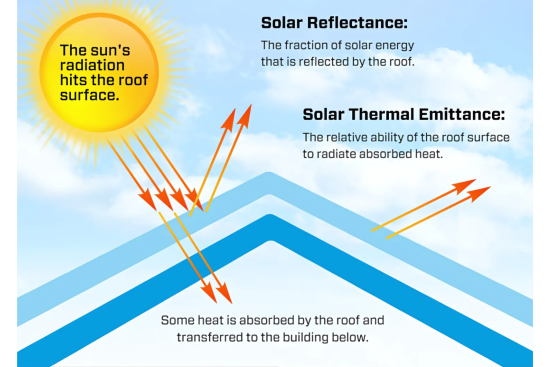 The sun's radiation hits the roof surface.

Solar Reflectance:
The fraction of solar energy that is reflected by the roof.

Solar Thermal Emittance:
The relative ability of the roof surface to radiate absorbed heat.

Some heat is absorbed by the roof and transferred to the building below.